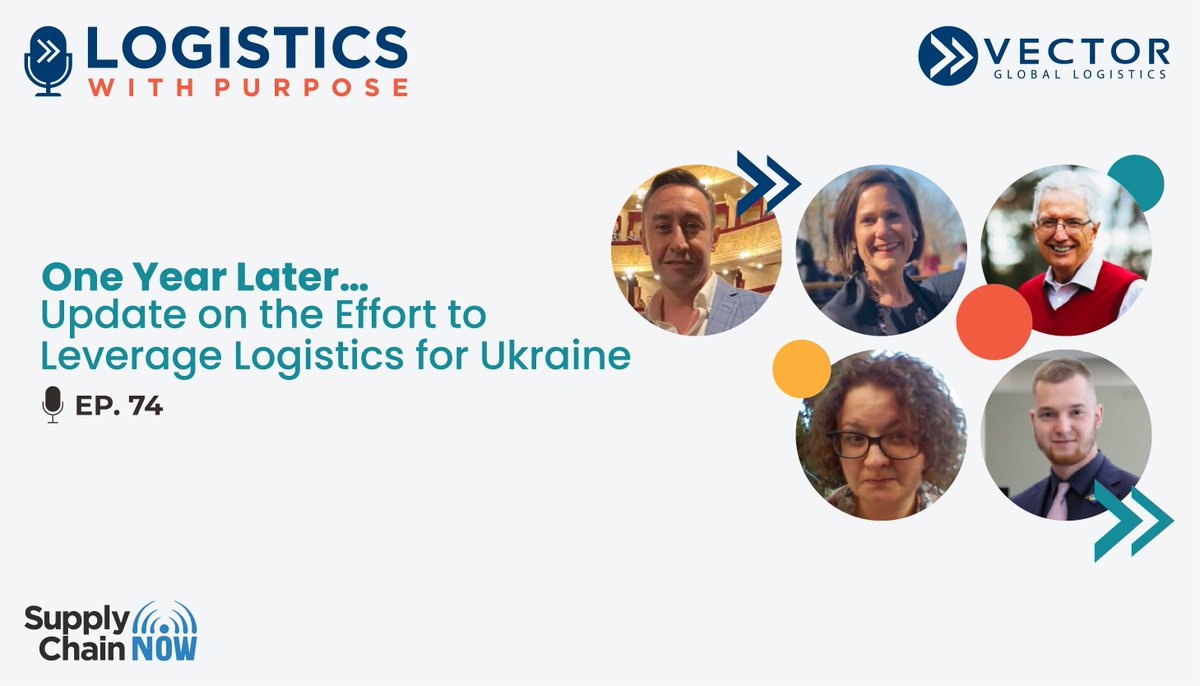 LOGISTICS
WITH PURPOSE

VECTOR
GLOBAL LOGISTICS

One Year Later…
Update on the Effort to Leverage Logistics for Ukraine

EP. 74

Supply Chain NOW